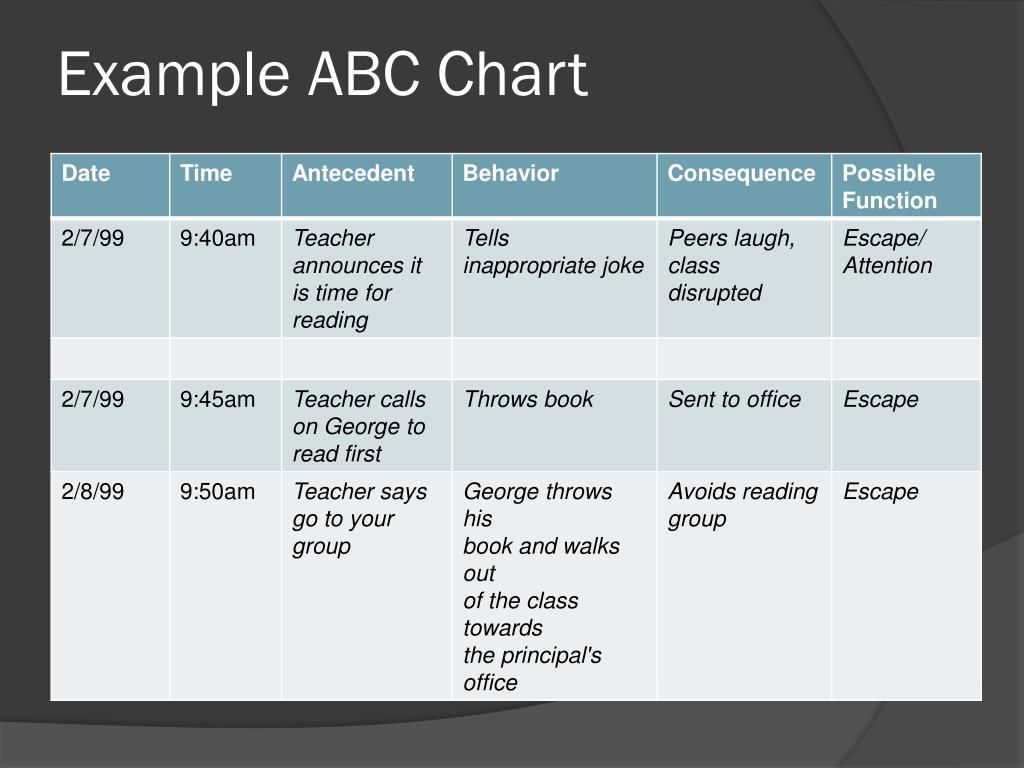 Example ABC Chart

| Date | Time | Antecedent | Behavior | Consequence | Possible Function |
|---|---|---|---|---|---|
| 2/7/99 | 9:40am | Teacher announces it is time for reading | Tells inappropriate joke | Peers laugh, class disrupted | Escape/ Attention |
| | | | | | |
| 2/7/99 | 9:45am | Teacher calls on George to read first | Throws book | Sent to office | Escape |
| 2/8/99 | 9:50am | Teacher says go to your group | George throws his book and walks out of the class towards the principal's office | Avoids reading group | Escape |